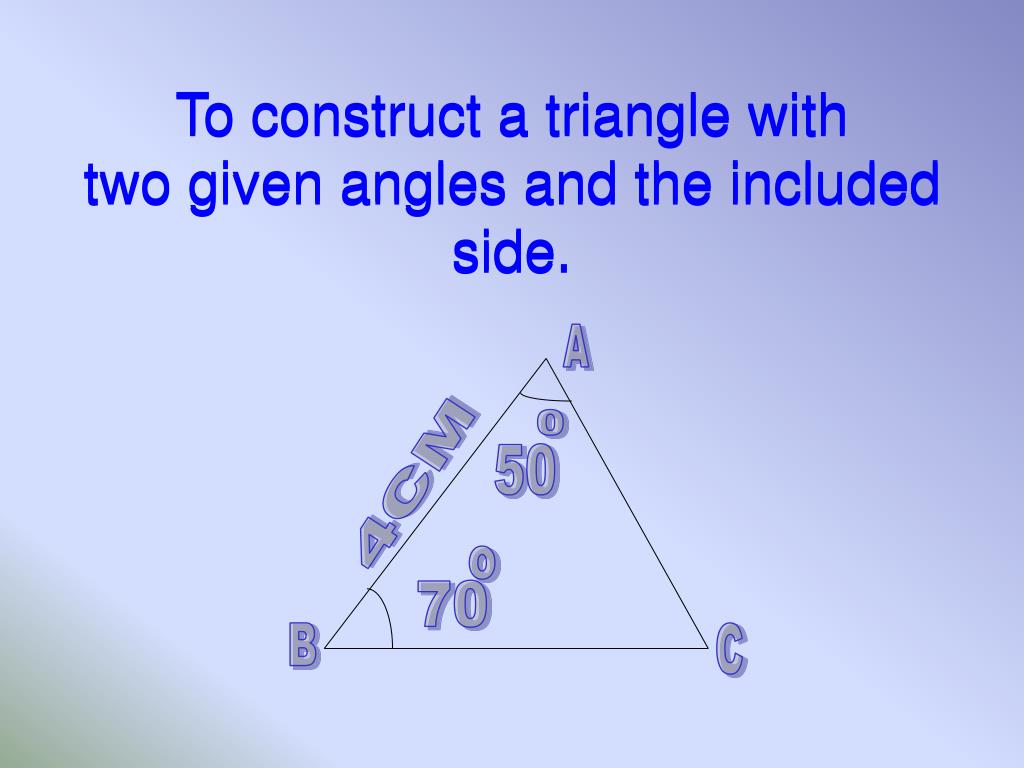 To construct a triangle with two given angles and the included side.

A

4CM

$50^o$

$70^o$

B

C